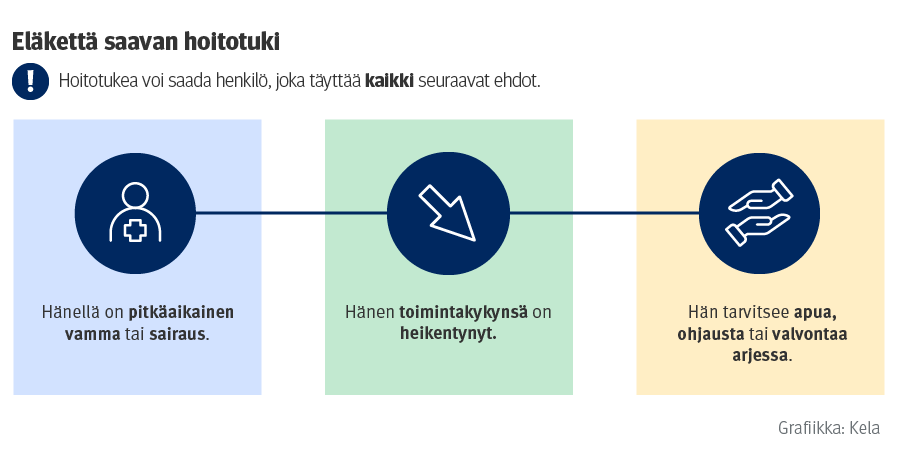 Eläkettä saavan hoitotuki

!

Hoitotukea voi saada henkilö, joka täyttää kaikki seuraavat ehdot.

Hänellä on pitkäaikainen vamma tai sairaus.

Hänen toimintakykynsä on heikentynyt.

Hän tarvitsee apua, ohjausta tai valvontaa arjessa.

Grafiikka: Kela